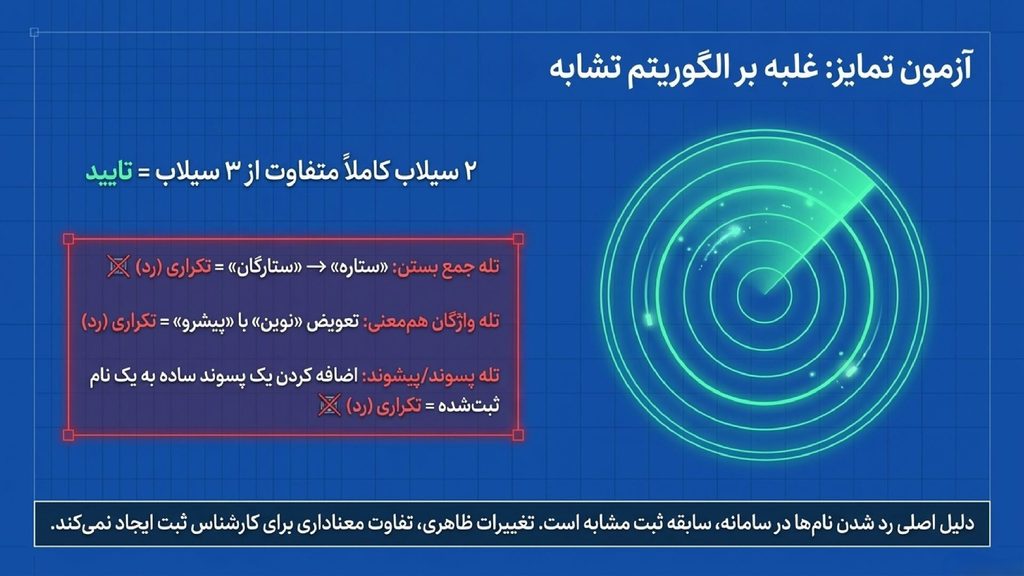 آزمون تمایز: غلبه بر الگوریتم تشابه

۲ سیلاب کاملاً متفاوت از ۳ سیلاب = تایید

تله جمع بستن: «ستاره» ← «ستارگان» = تکراری (رد)

تله واژگان هم‌معنی: تعویض «نوین» با «پیشرو» = تکراری (رد)

تله پسوند/پیشوند: اضافه کردن یک پسوند ساده به یک نام ثبت‌شده = تکراری (رد)

دلیل اصلی رد شدن نام‌ها در سامانه، سابقه ثبت مشابه است. تغییرات ظاهری، تفاوت معناداری برای کارشناس ثبت ایجاد نمی‌کند.